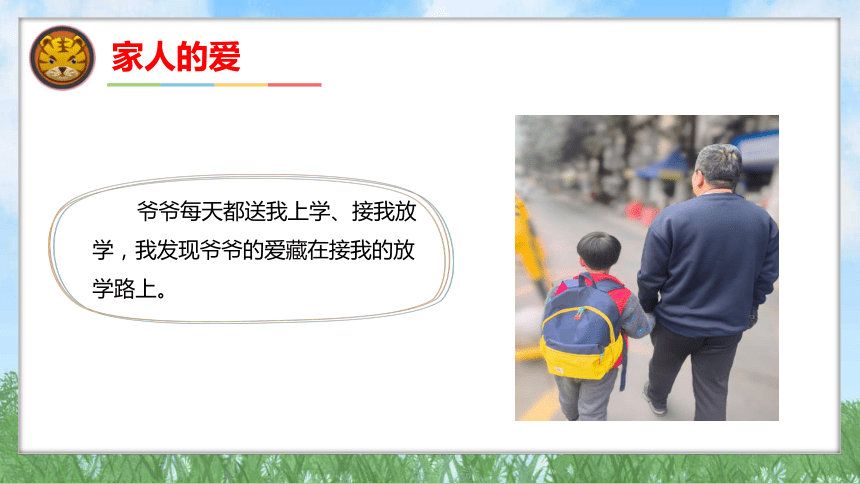 家人的爱

爷爷每天都送我上学、接我放学，我发现爷爷的爱藏在接我的放学路上。